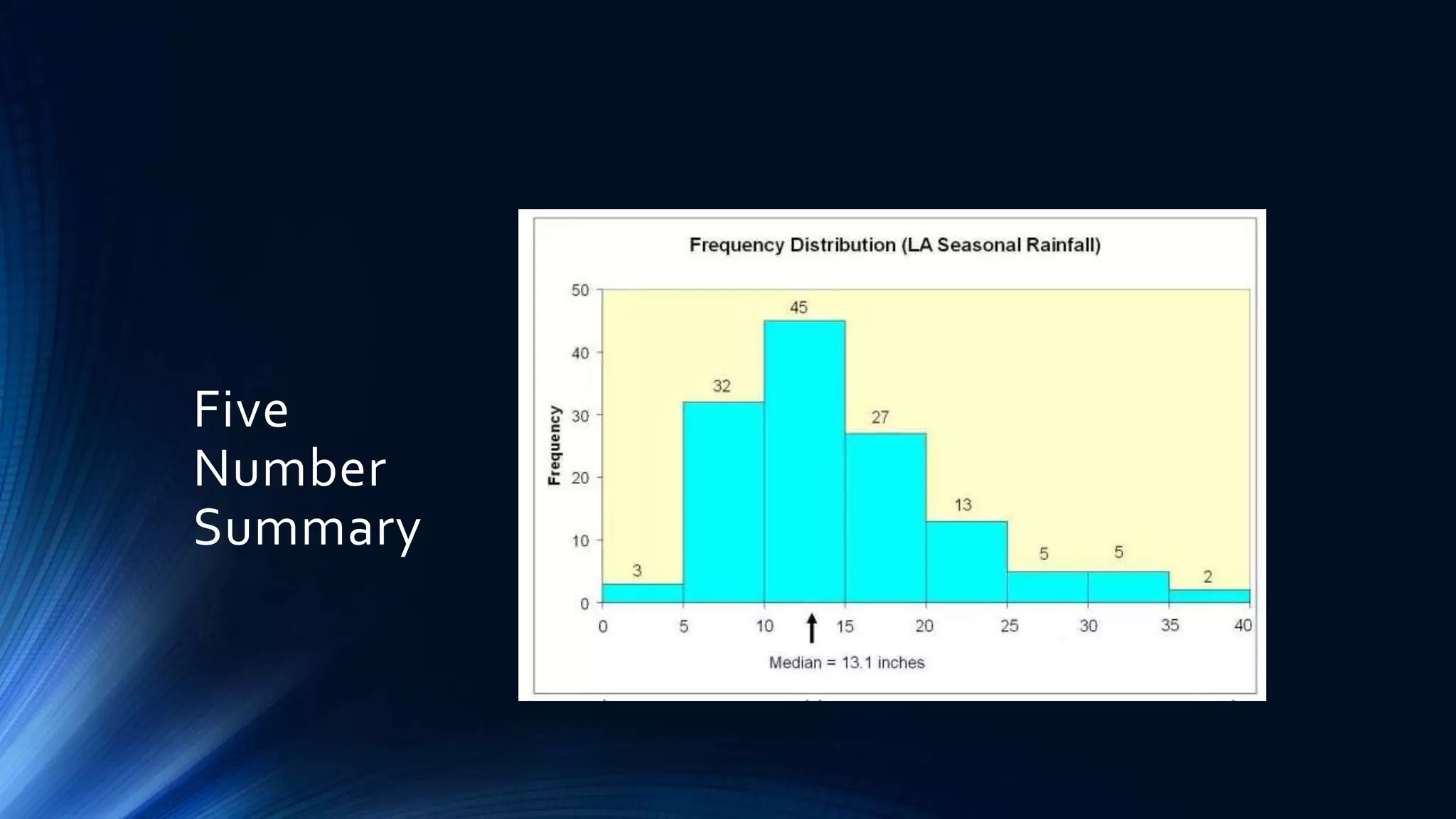 Five Number Summary

Frequency Distribution (LA Seasonal Rainfall)

Frequency

50
40
30
20
10
0

3
32
45
27
13
5
5
2

0
5
10
15
20
25
30
35
40

Median = 13.1 inches